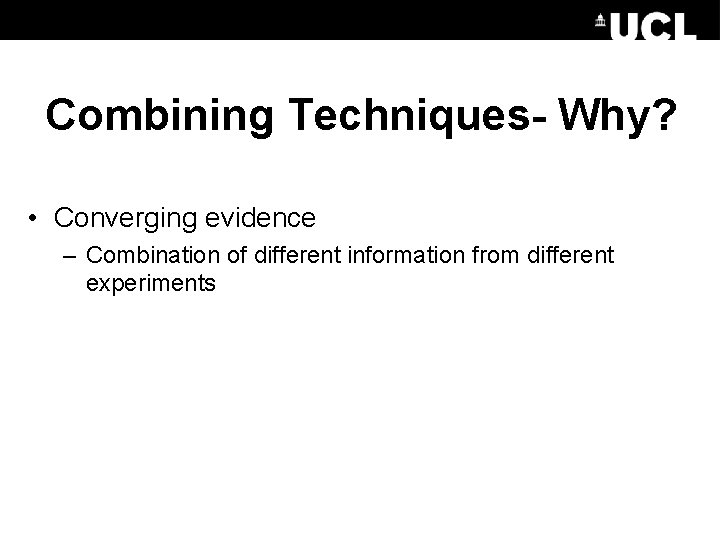 UCL

Combining Techniques- Why?

• Converging evidence
– Combination of different information from different experiments